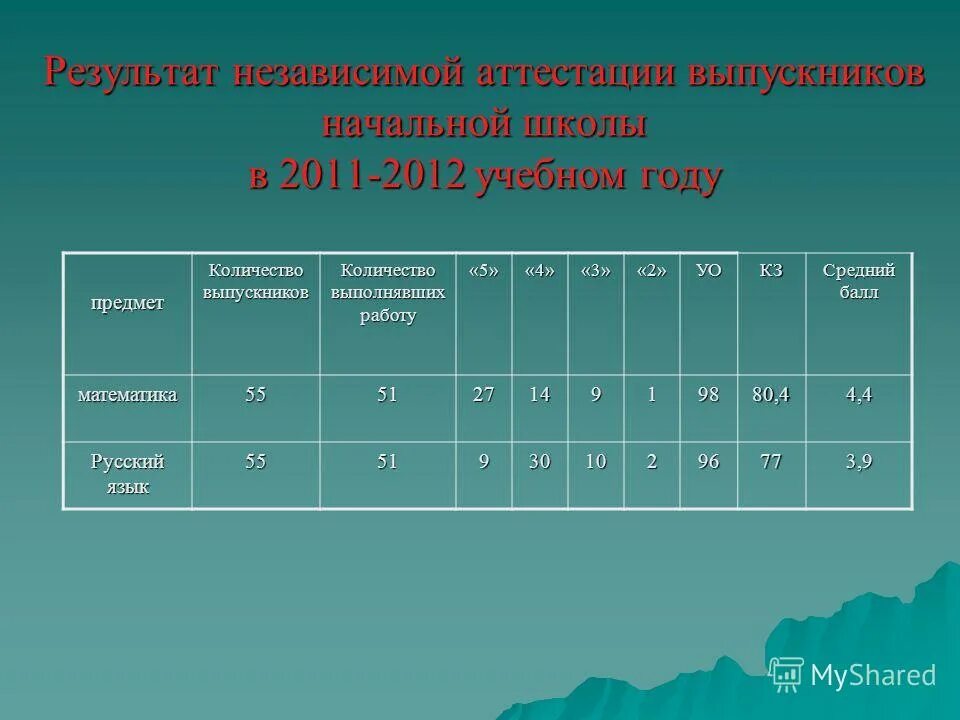 Результат независимой аттестации выпускников начальной школы в 2011-2012 учебном году

| предмет | Количество выпускников | Количество выполнявших работу | «5» | «4» | «3» | «2» | УО | КЗ | Средний балл |
|---|---|---|---|---|---|---|---|---|---|
| математика | 55 | 51 | 27 | 14 | 9 | 1 | 98 | 80,4 | 4,4 |
| Русский язык | 55 | 51 | 9 | 30 | 10 | 2 | 96 | 77 | 3,9 |

MyShared